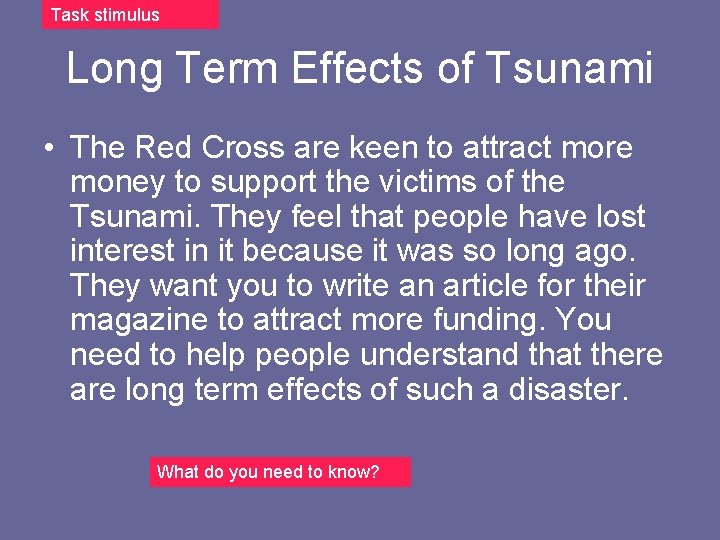 Task stimulus

Long Term Effects of Tsunami

• The Red Cross are keen to attract more money to support the victims of the Tsunami. They feel that people have lost interest in it because it was so long ago. They want you to write an article for their magazine to attract more funding. You need to help people understand that there are long term effects of such a disaster.

What do you need to know?